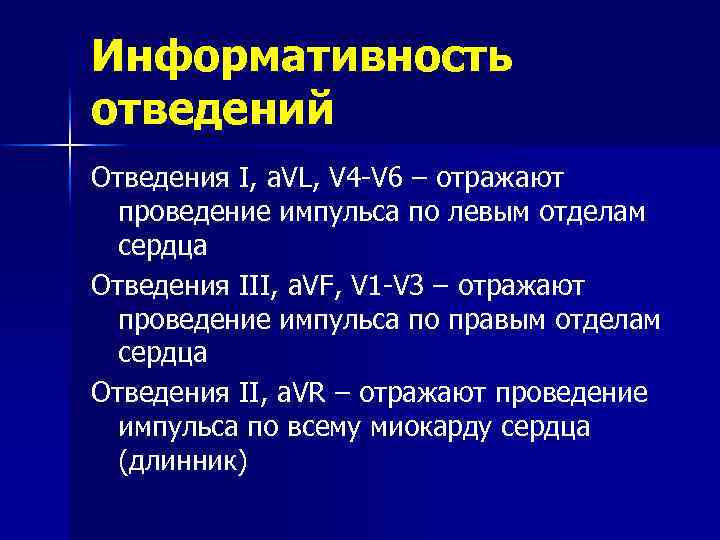 Информативность отведений

Отведения I, aVL, V4-V6 – отражают проведение импульса по левым отделам сердца

Отведения III, aVF, V1-V3 – отражают проведение импульса по правым отделам сердца

Отведения II, aVR – отражают проведение импульса по всему миокарду сердца (длинник)